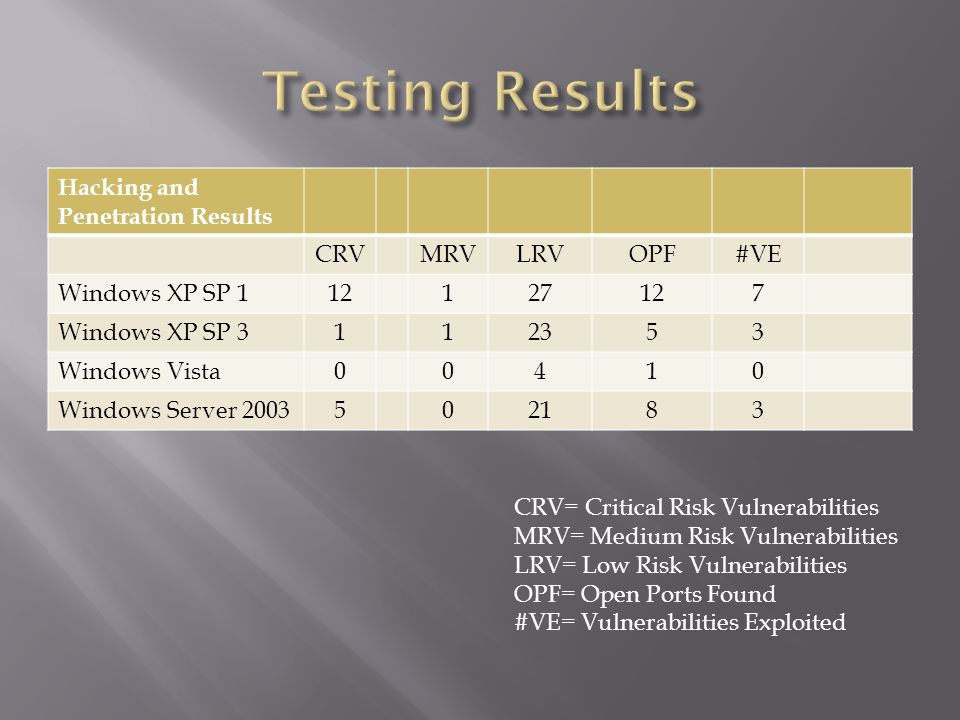 Testing Results

| Hacking and Penetration Results | | | | | | | |
|---|---|---|---|---|---|---|---|
| | CRV | | MRV | LRV | OPF | #VE | |
| Windows XP SP 1 | 12 | | 1 | 27 | 12 | 7 | |
| Windows XP SP 3 | 1 | | 1 | 23 | 5 | 3 | |
| Windows Vista | 0 | | 0 | 4 | 1 | 0 | |
| Windows Server 2003 | 5 | | 0 | 21 | 8 | 3 | |

CRV= Critical Risk Vulnerabilities
MRV= Medium Risk Vulnerabilities
LRV= Low Risk Vulnerabilities
OPF= Open Ports Found
#VE= Vulnerabilities Exploited